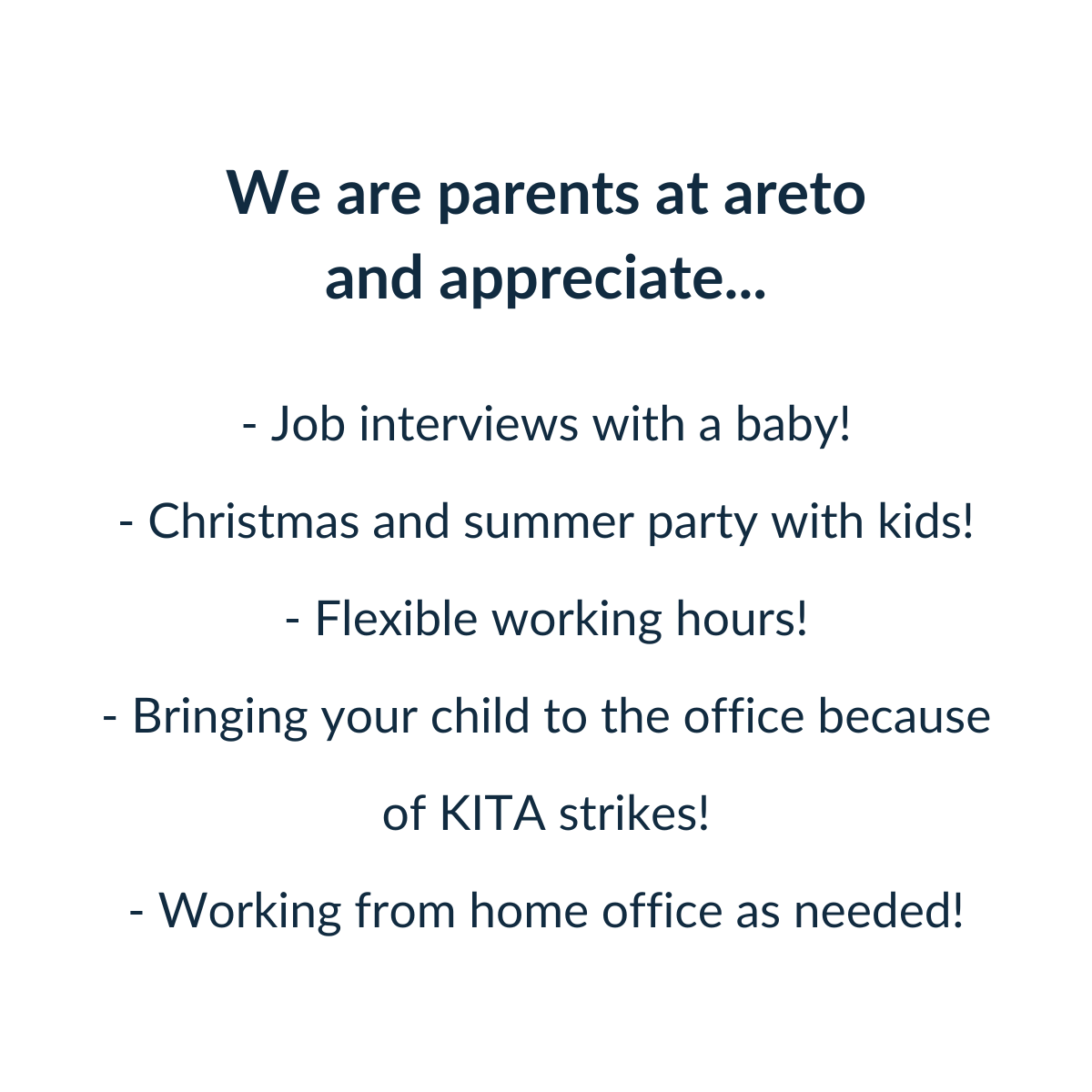 We are parents at areto and appreciate...

- Job interviews with a baby!

- Christmas and summer party with kids!

- Flexible working hours!

- Bringing your child to the office because of KITA strikes!

- Working from home office as needed!